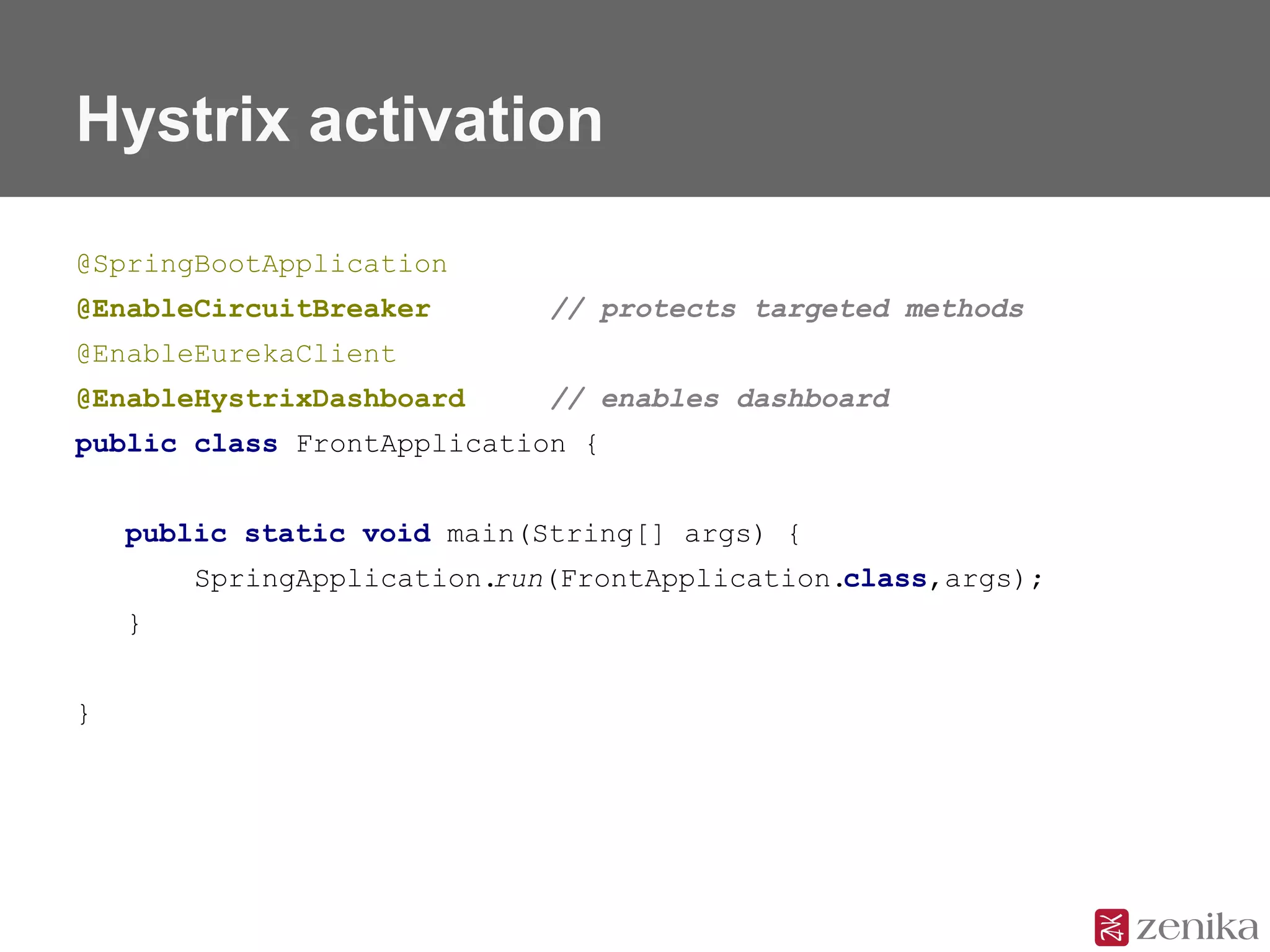 Hystrix activation

@SpringBootApplication
@EnableCircuitBreaker // protects targeted methods
@EnableEurekaClient
@EnableHystrixDashboard // enables dashboard
public class FrontApplication {

public static void main(String[] args) {
SpringApplication.run(FrontApplication.class,args);
}

}

zenika